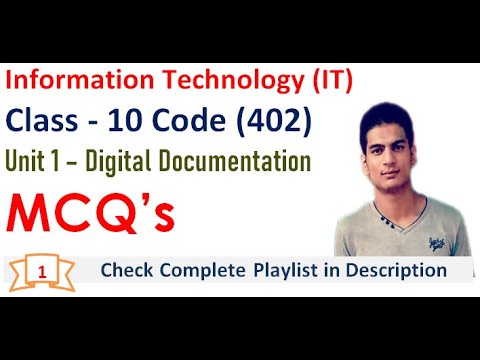 Information Technology (IT)

Class - 10 Code (402)

Unit 1 – Digital Documentation

MCQ's

1

Check Complete Playlist in Description